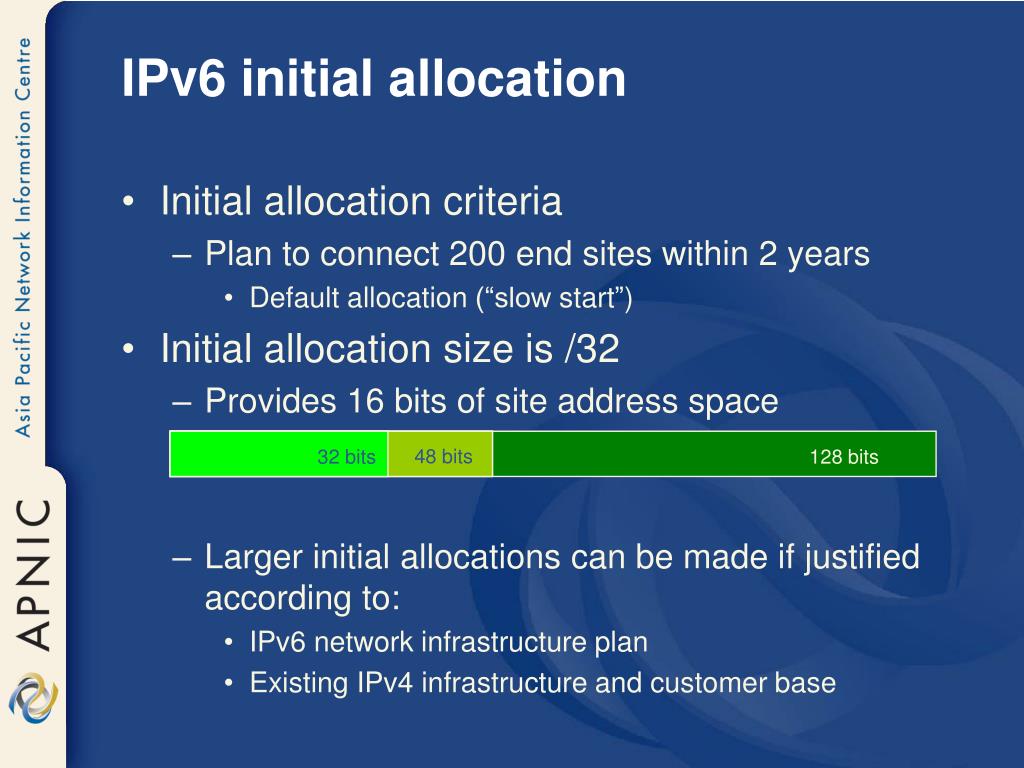 Asia Pacific Network Information Centre

APNIC

IPv6 initial allocation

• Initial allocation criteria
– Plan to connect 200 end sites within 2 years
• Default allocation (“slow start”)

• Initial allocation size is /32
– Provides 16 bits of site address space

32 bits 48 bits 128 bits

– Larger initial allocations can be made if justified according to:
• IPv6 network infrastructure plan
• Existing IPv4 infrastructure and customer base